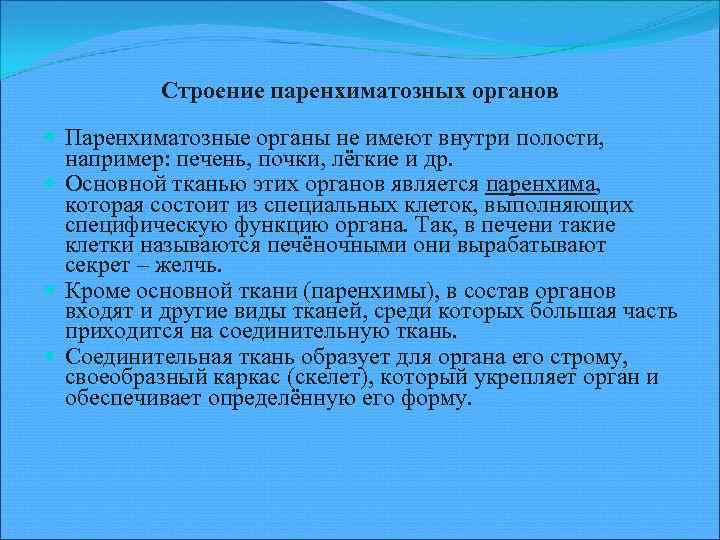 Строение паренхиматозных органов

Паренхиматозные органы не имеют внутри полости, например: печень, почки, лёгкие и др.

Основной тканью этих органов является паренхима, которая состоит из специальных клеток, выполняющих специфическую функцию органа. Так, в печени такие клетки называются печёночными они вырабатывают секрет – желчь.

Кроме основной ткани (паренхимы), в состав органов входят и другие виды тканей, среди которых большая часть приходится на соединительную ткань.

Соединительная ткань образует для органа его строму, своеобразный каркас (скелет), который укрепляет орган и обеспечивает определённую его форму.